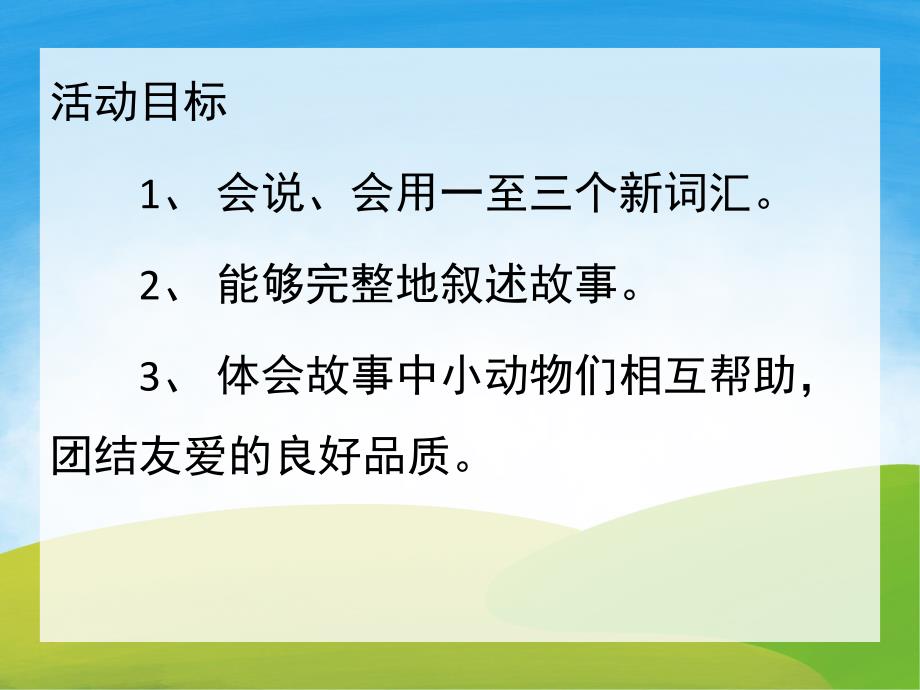 活动目标

1、 会说、会用一至三个新词汇。

2、 能够完整地叙述故事。

3、 体会故事中小动物们相互帮助，团结友爱的良好品质。